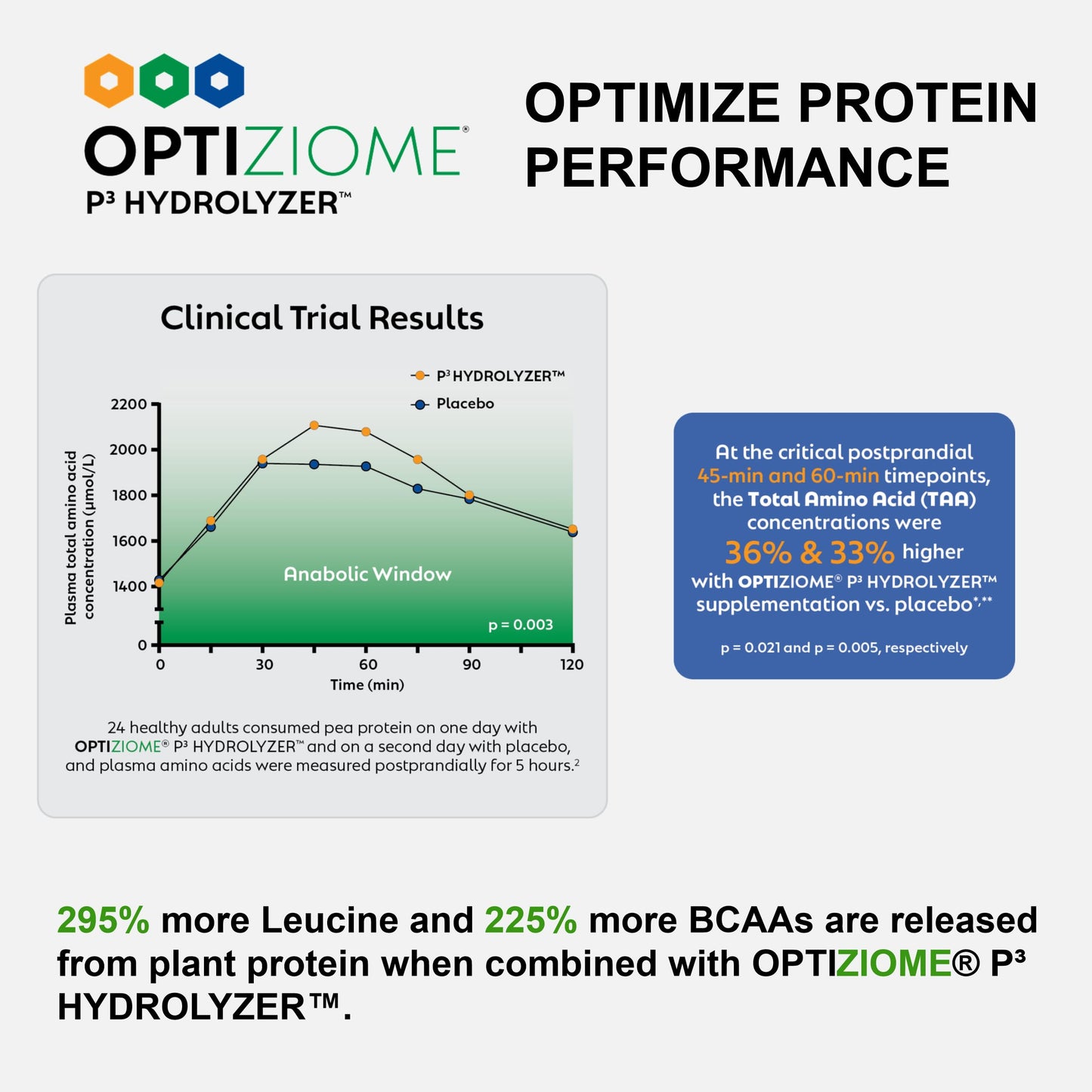 OPTIZIOME®
P³ HYDROLYZER™

OPTIMIZE PROTEIN PERFORMANCE

Clinical Trial Results

P³ HYDROLYZER™
Placebo

Plasma total amino acid concentration (μmol/L)

2200
2000
1800
1600
1400
0

Anabolic Window

p = 0.003

0 30 60 90 120
Time (min)

24 healthy adults consumed pea protein on one day with OPTIZIOME® P³ HYDROLYZER™ and on a second day with placebo, and plasma amino acids were measured postprandially for 5 hours.²

At the critical postprandial 45-min and 60-min timepoints, the Total Amino Acid (TAA) concentrations were 36% & 33% higher with OPTIZIOME® P³ HYDROLYZER™ supplementation vs. placebo*,**

p = 0.021 and p = 0.005, respectively

295% more Leucine and 225% more BCAAs are released from plant protein when combined with OPTIZIOME® P³ HYDROLYZER™.